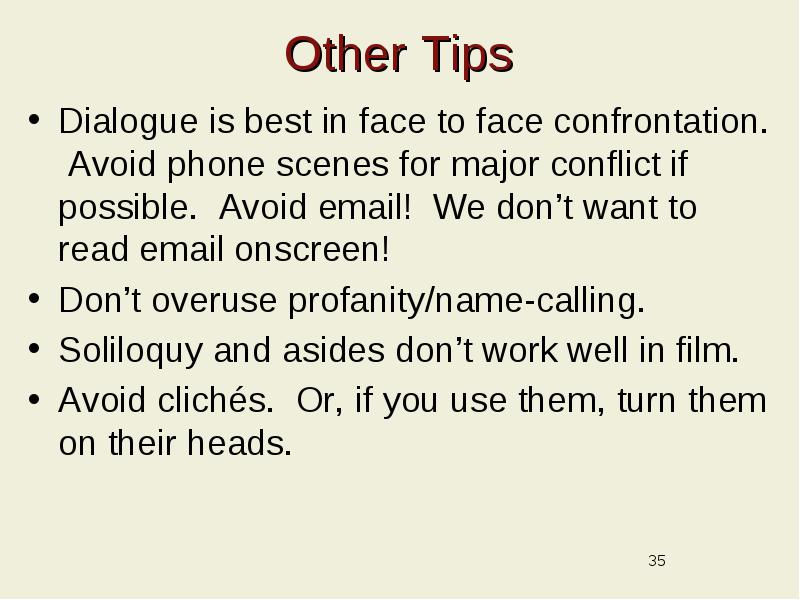 Other Tips

• Dialogue is best in face to face confrontation. Avoid phone scenes for major conflict if possible. Avoid email! We don’t want to read email onscreen!
• Don’t overuse profanity/name-calling.
• Soliloquy and asides don’t work well in film.
• Avoid clichés. Or, if you use them, turn them on their heads.

35